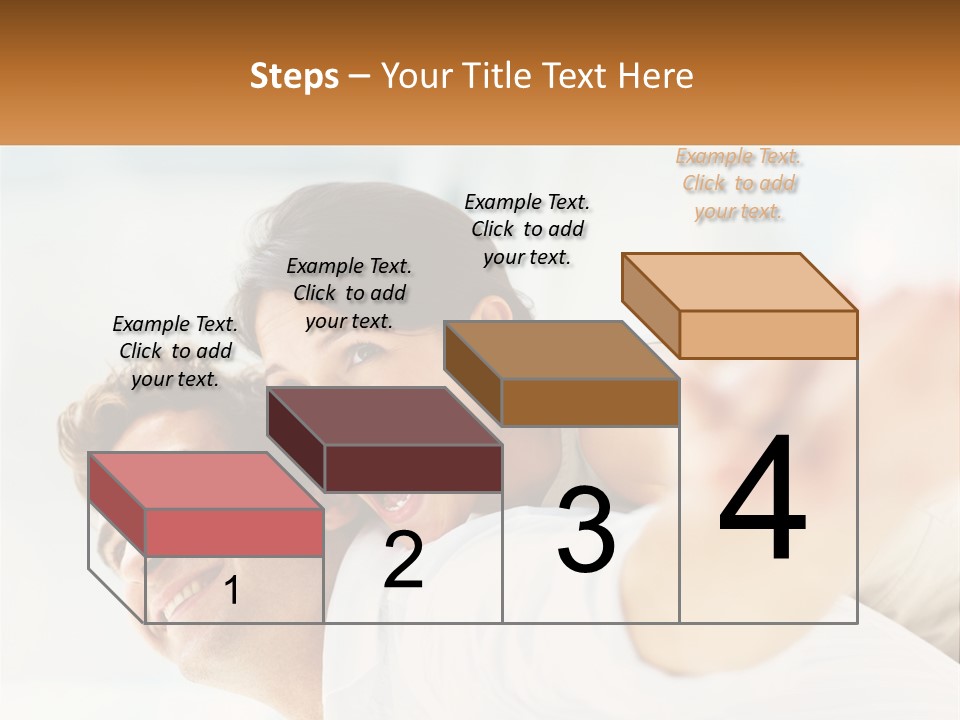 Steps – Your Title Text Here

Example Text. Click to add your text.

Example Text. Click to add your text.

Example Text. Click to add your text.

Example Text. Click to add your text.

1

2

3

4